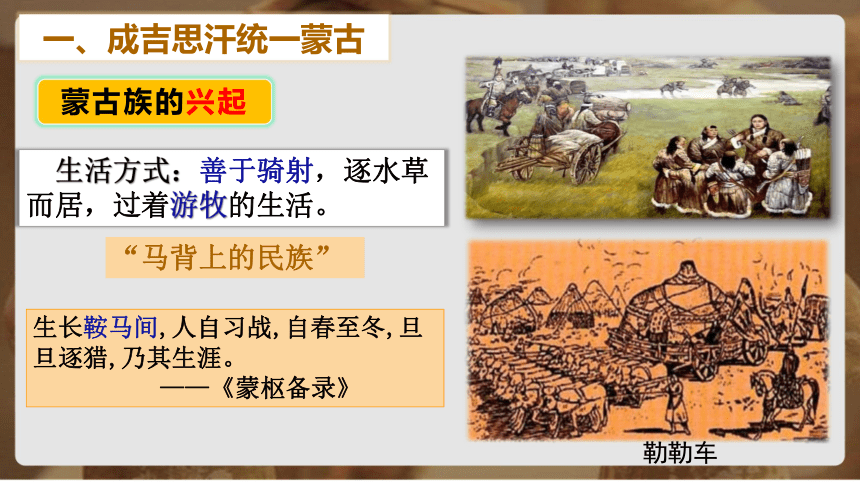 一、成吉思汗统一蒙古

蒙古族的兴起

生活方式：善于骑射，逐水草而居，过着游牧的生活。

“马背上的民族”

生长鞍马间,人自习战,自春至冬,旦旦逐猎,乃其生涯。
——《蒙枢备录》

勒勒车